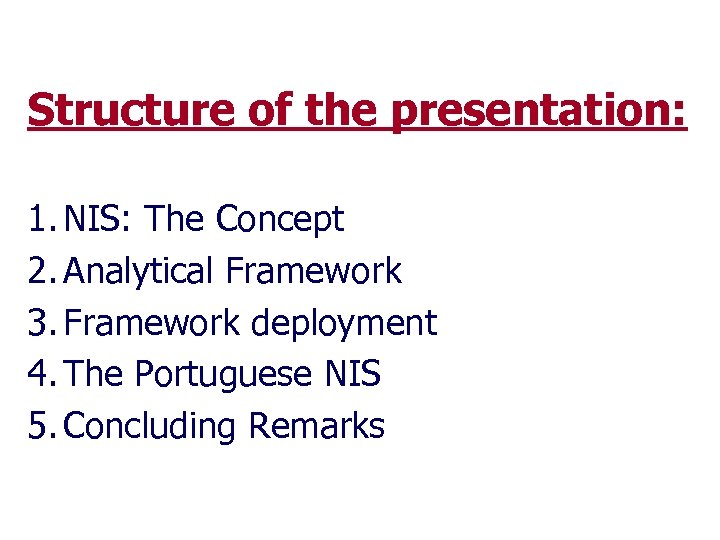 Structure of the presentation:

1. NIS: The Concept
2. Analytical Framework
3. Framework deployment
4. The Portuguese NIS
5. Concluding Remarks